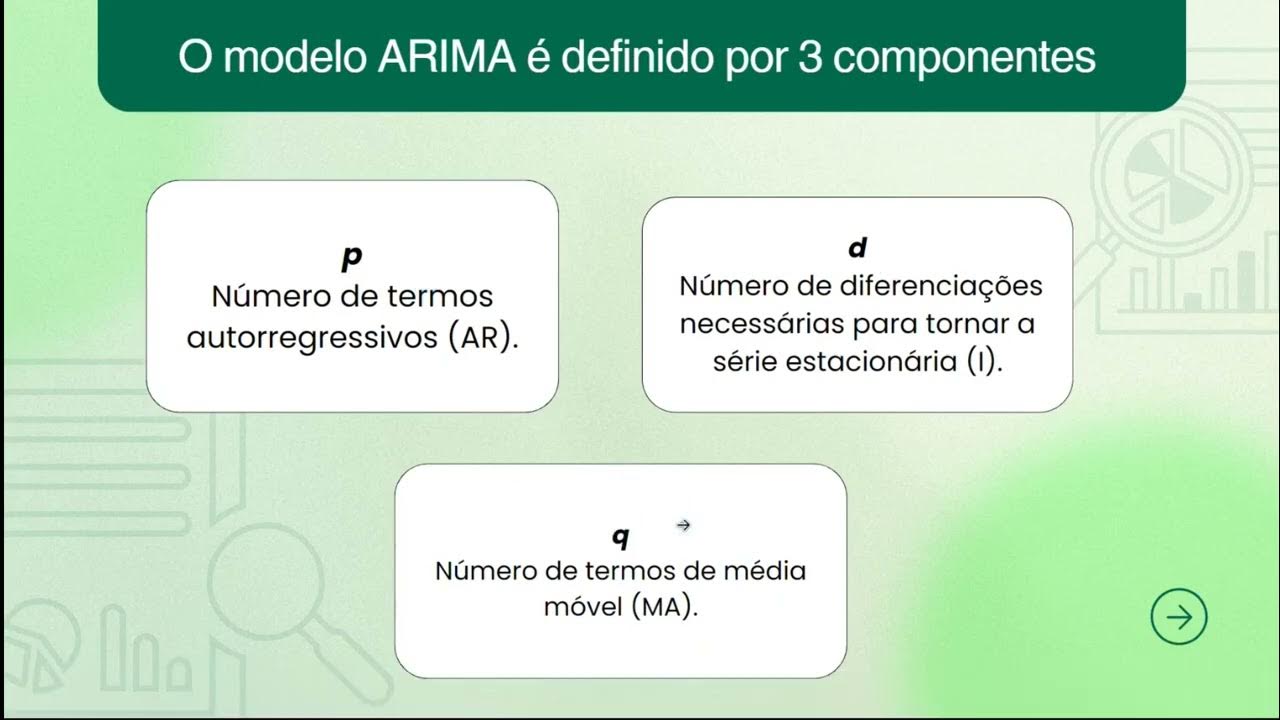 O modelo ARIMA é definido por 3 componentes

p
Número de termos autorregressivos (AR).

d
Número de diferenciações necessárias para tornar a série estacionária (I).

q
Número de termos de média móvel (MA).